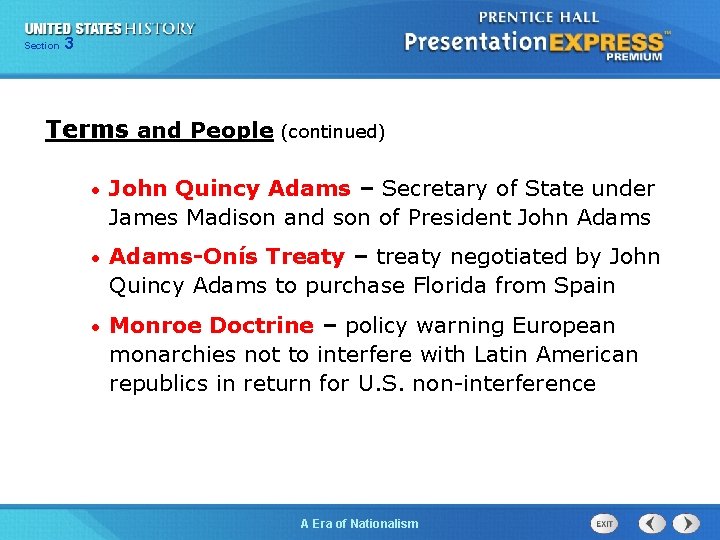 UNITED STATES HISTORY
Section 3

PRENTICE HALL
PresentationEXPRESS™
PREMIUM

Terms and People (continued)

• John Quincy Adams – Secretary of State under James Madison and son of President John Adams

• Adams-Onís Treaty – treaty negotiated by John Quincy Adams to purchase Florida from Spain

• Monroe Doctrine – policy warning European monarchies not to interfere with Latin American republics in return for U.S. non-interference

A Era of Nationalism

EXIT